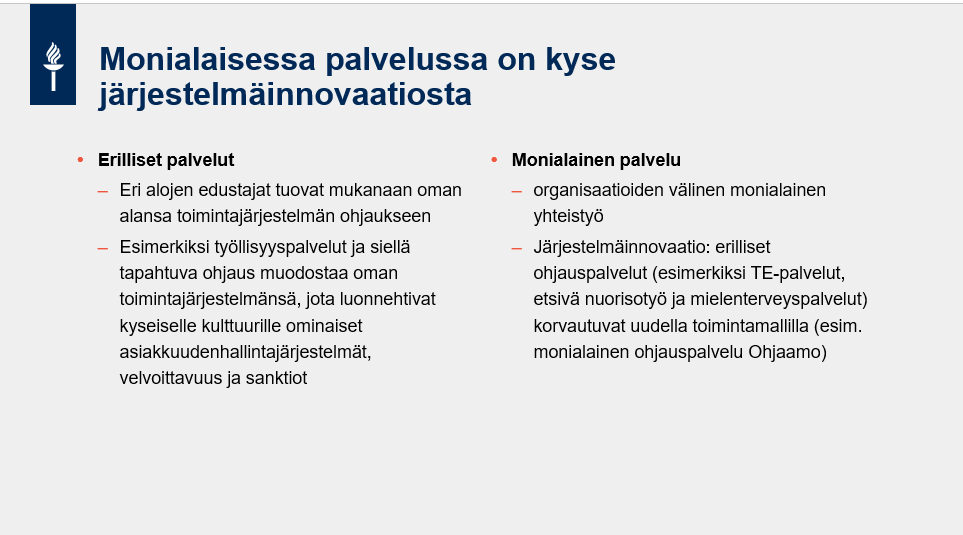 Monialaisessa palvelussa on kyse järjestelmäinnovaatiosta

• Erilliset palvelut
– Eri alojen edustajat tuovat mukanaan oman alansa toimintajärjestelmän ohjaukseen
– Esimerkiksi työllisyyspalvelut ja siellä tapahtuva ohjaus muodostaa oman toimintajärjestelmänsä, jota luonnehtivat kyseiselle kulttuurille ominaiset asiakkuudenhallintajärjestelmät, velvoittavuus ja sanktiot

• Monialainen palvelu
– organisaatioiden välinen monialainen yhteistyö
– Järjestelmäinnovaatio: erilliset ohjauspalvelut (esimerkiksi TE-palvelut, etsivä nuorisotyö ja mielenterveyspalvelut) korvautuvat uudella toimintamallilla (esim. monialainen ohjauspalvelu Ohjaamo)